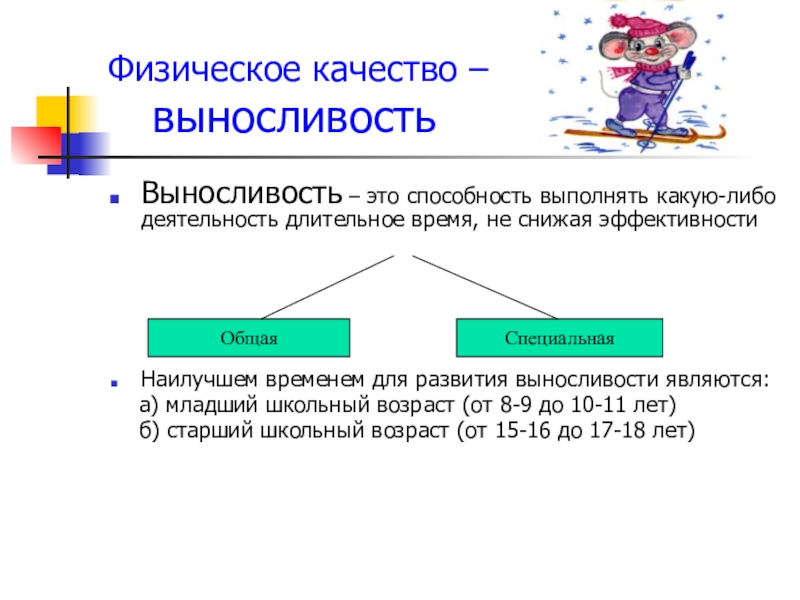 Физическое качество – выносливость

Выносливость – это способность выполнять какую-либо деятельность длительное время, не снижая эффективности

Общая

Специальная

Наилучшем временем для развития выносливости являются:
а) младший школьный возраст (от 8-9 до 10-11 лет)
б) старший школьный возраст (от 15-16 до 17-18 лет)